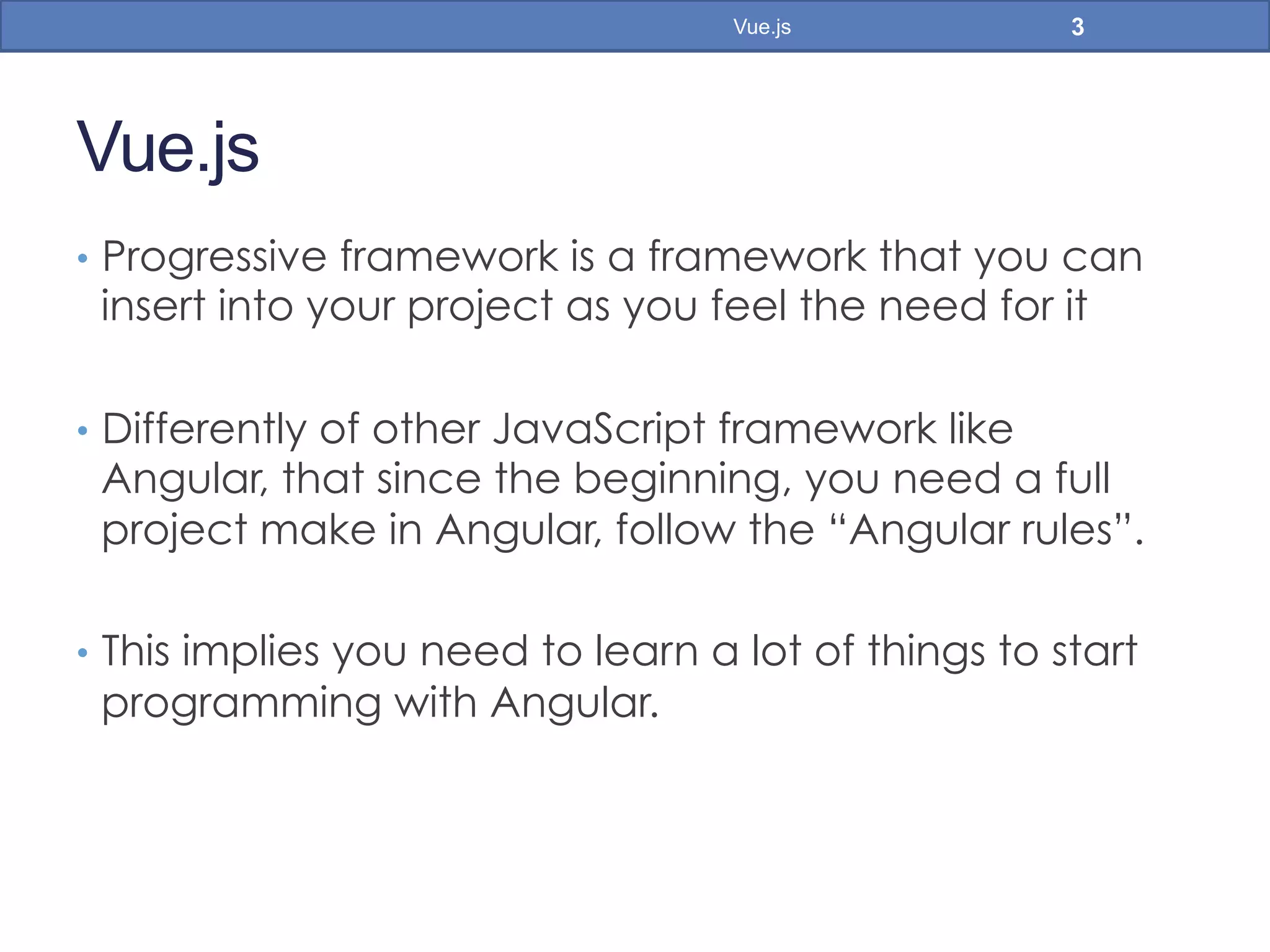 Vue.js 3

Vue.js

• Progressive framework is a framework that you can insert into your project as you feel the need for it

• Differently of other JavaScript framework like Angular, that since the beginning, you need a full project make in Angular, follow the “Angular rules”.

• This implies you need to learn a lot of things to start programming with Angular.